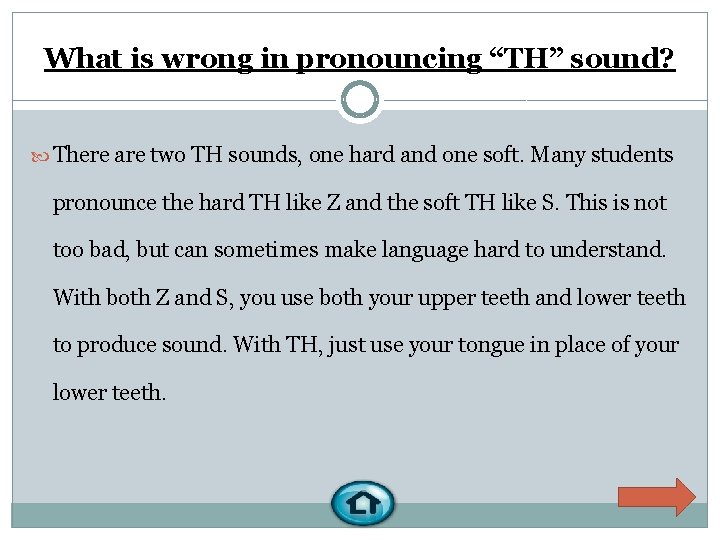 What is wrong in pronouncing “TH” sound?

There are two TH sounds, one hard and one soft. Many students pronounce the hard TH like Z and the soft TH like S. This is not too bad, but can sometimes make language hard to understand. With both Z and S, you use both your upper teeth and lower teeth to produce sound. With TH, just use your tongue in place of your lower teeth.